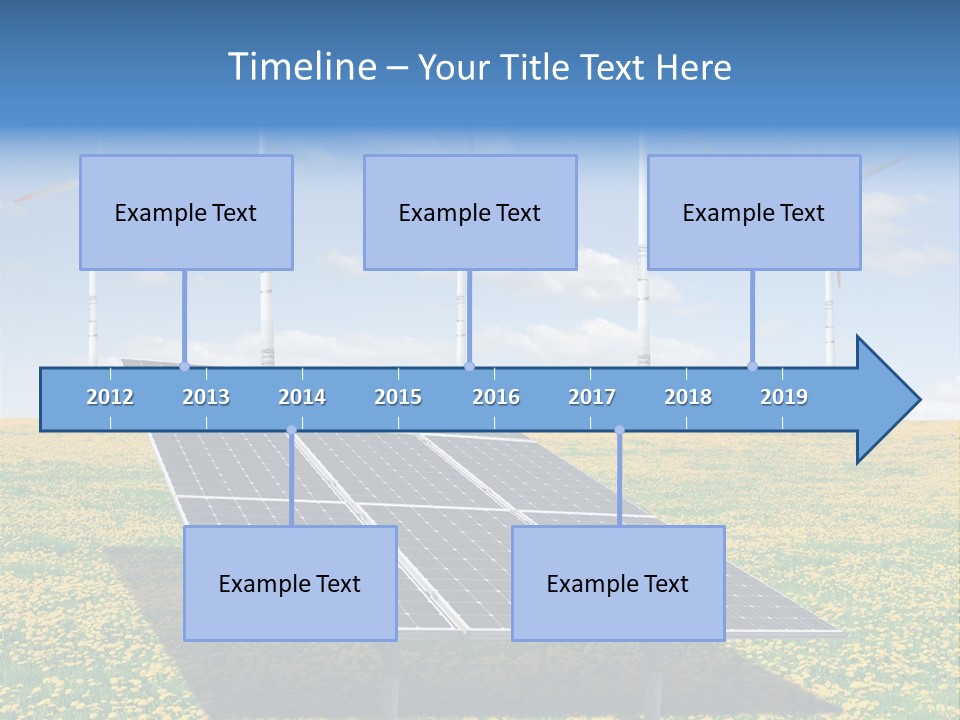 Timeline – Your Title Text Here

Example Text

Example Text

Example Text

2012 2013 2014 2015 2016 2017 2018 2019

Example Text

Example Text